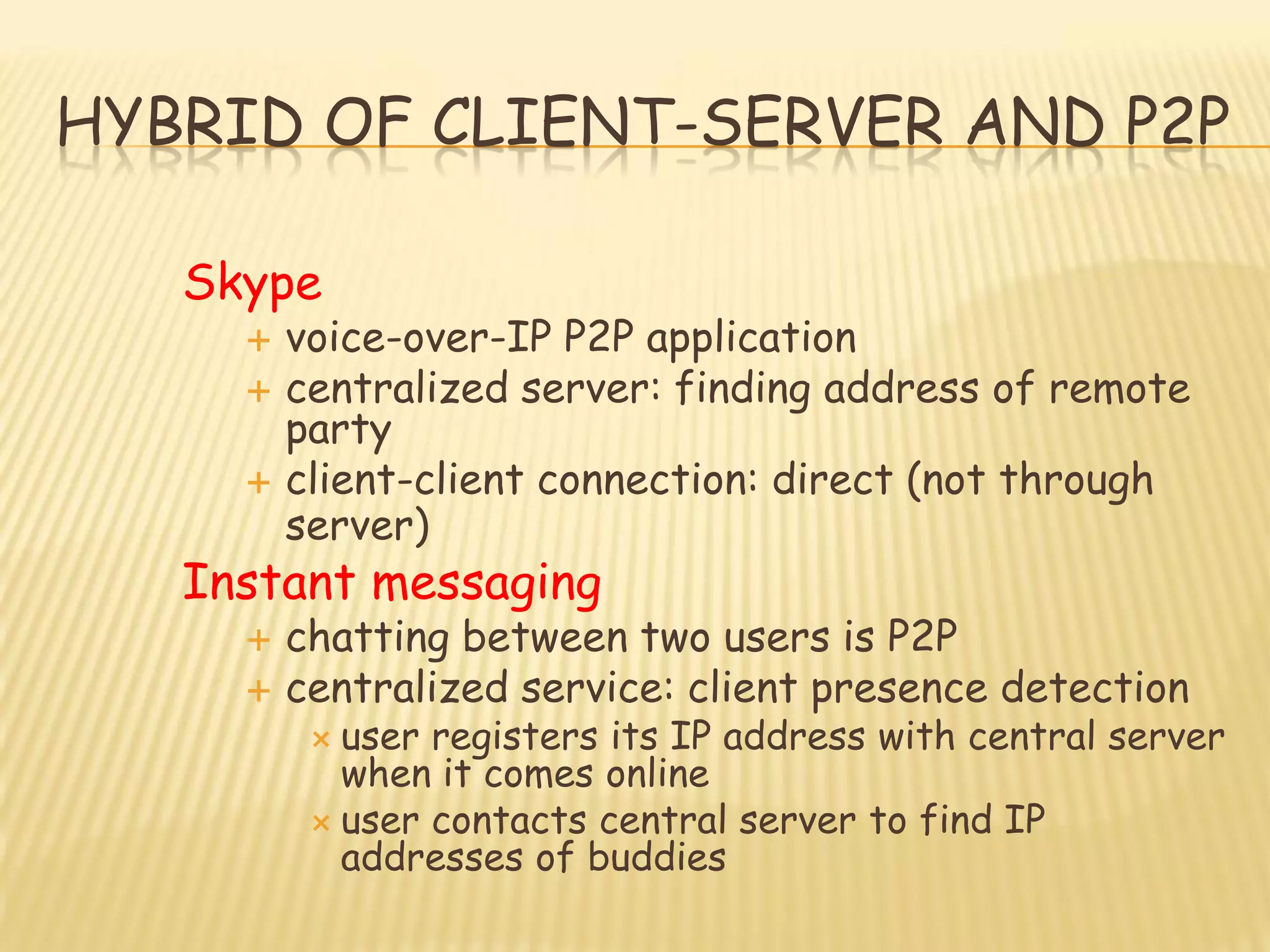 HYBRID OF CLIENT-SERVER AND P2P

Skype

+ voice-over-IP P2P application
+ centralized server: finding address of remote party
+ client-client connection: direct (not through server)

Instant messaging

+ chatting between two users is P2P
+ centralized service: client presence detection
× user registers its IP address with central server when it comes online
× user contacts central server to find IP addresses of buddies